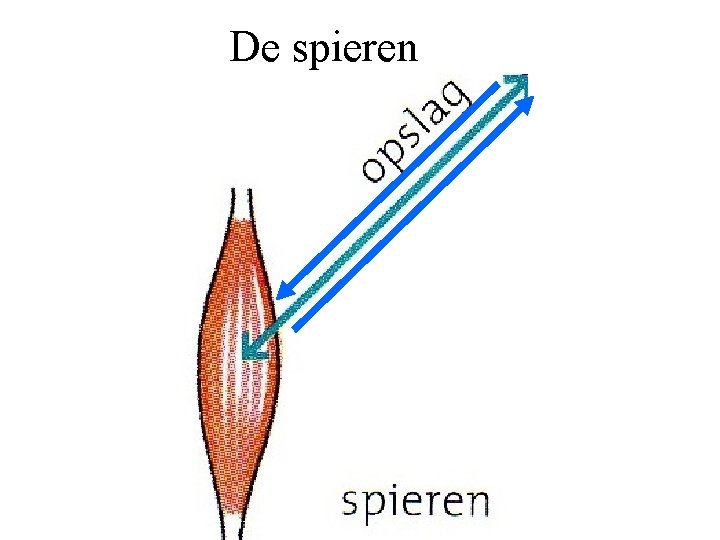 De spieren

opslag

spieren